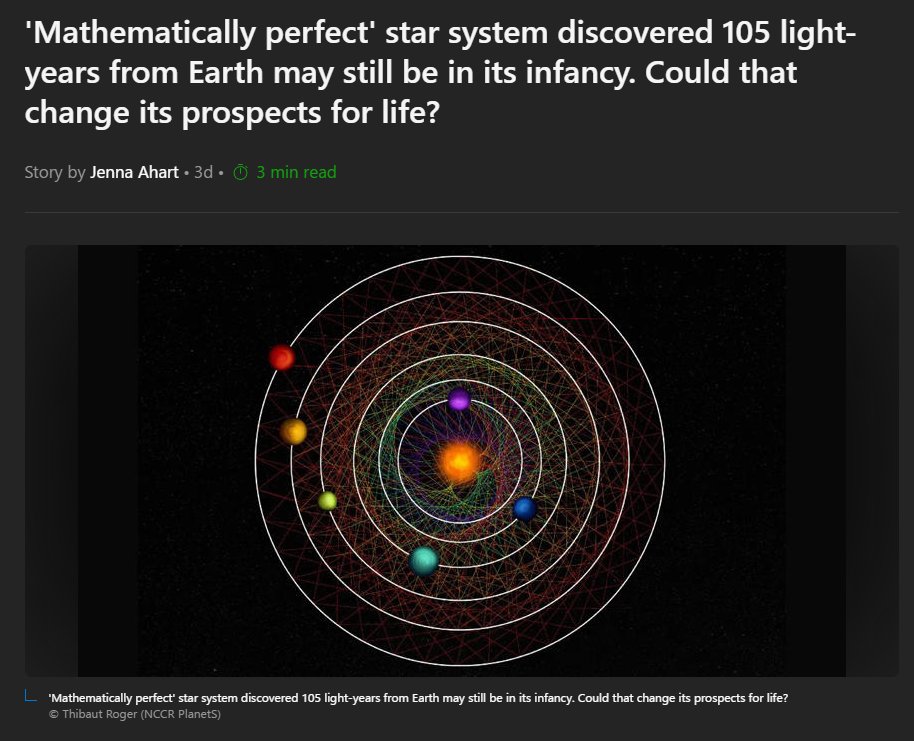 'Mathematically perfect' star system discovered 105 light-years from Earth may still be in its infancy. Could that change its prospects for life?

Story by Jenna Ahart • 3d • 3 min read

'Mathematically perfect' star system discovered 105 light-years from Earth may still be in its infancy. Could that change its prospects for life?
© Thibaut Roger (NCCR PlanetS)